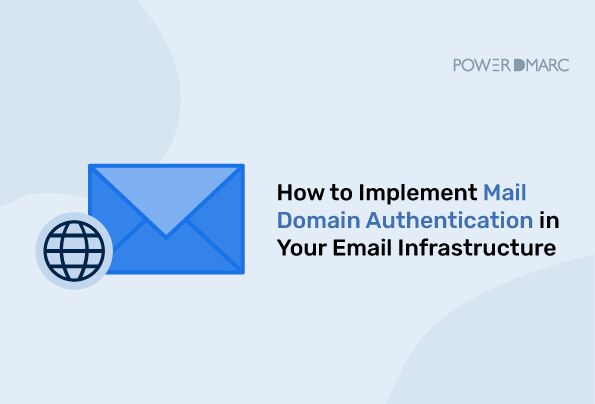 POWERDMARC

How to Implement Mail Domain Authentication in Your Email Infrastructure